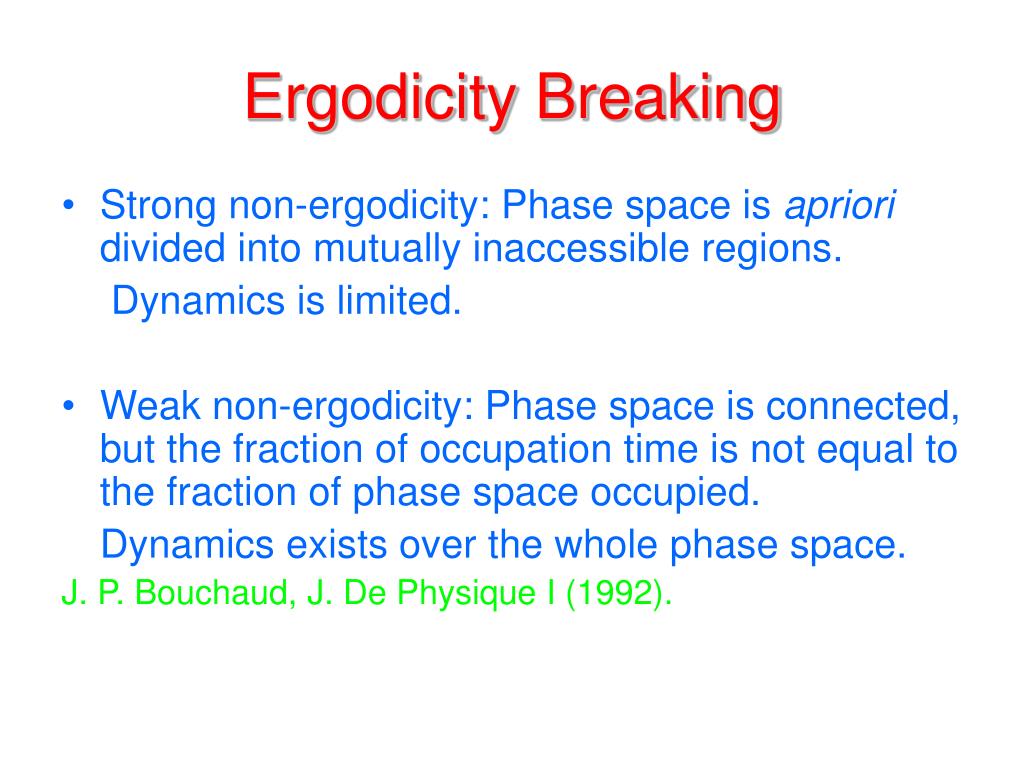 Ergodicity Breaking

• Strong non-ergodicity: Phase space is apriori divided into mutually inaccessible regions.

Dynamics is limited.

• Weak non-ergodicity: Phase space is connected, but the fraction of occupation time is not equal to the fraction of phase space occupied.

Dynamics exists over the whole phase space.

J. P. Bouchaud, J. De Physique I (1992).